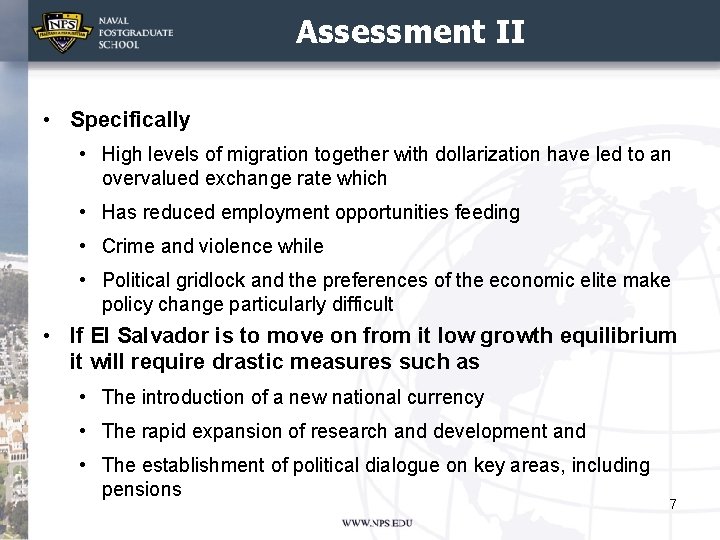 NPS
NAVAL POSTGRADUATE SCHOOL

Assessment II

• Specifically
  • High levels of migration together with dollarization have led to an overvalued exchange rate which
  • Has reduced employment opportunities feeding
  • Crime and violence while
  • Political gridlock and the preferences of the economic elite make policy change particularly difficult
• If El Salvador is to move on from it low growth equilibrium it will require drastic measures such as
  • The introduction of a new national currency
  • The rapid expansion of research and development and
  • The establishment of political dialogue on key areas, including pensions

7

WWW.NPS.EDU